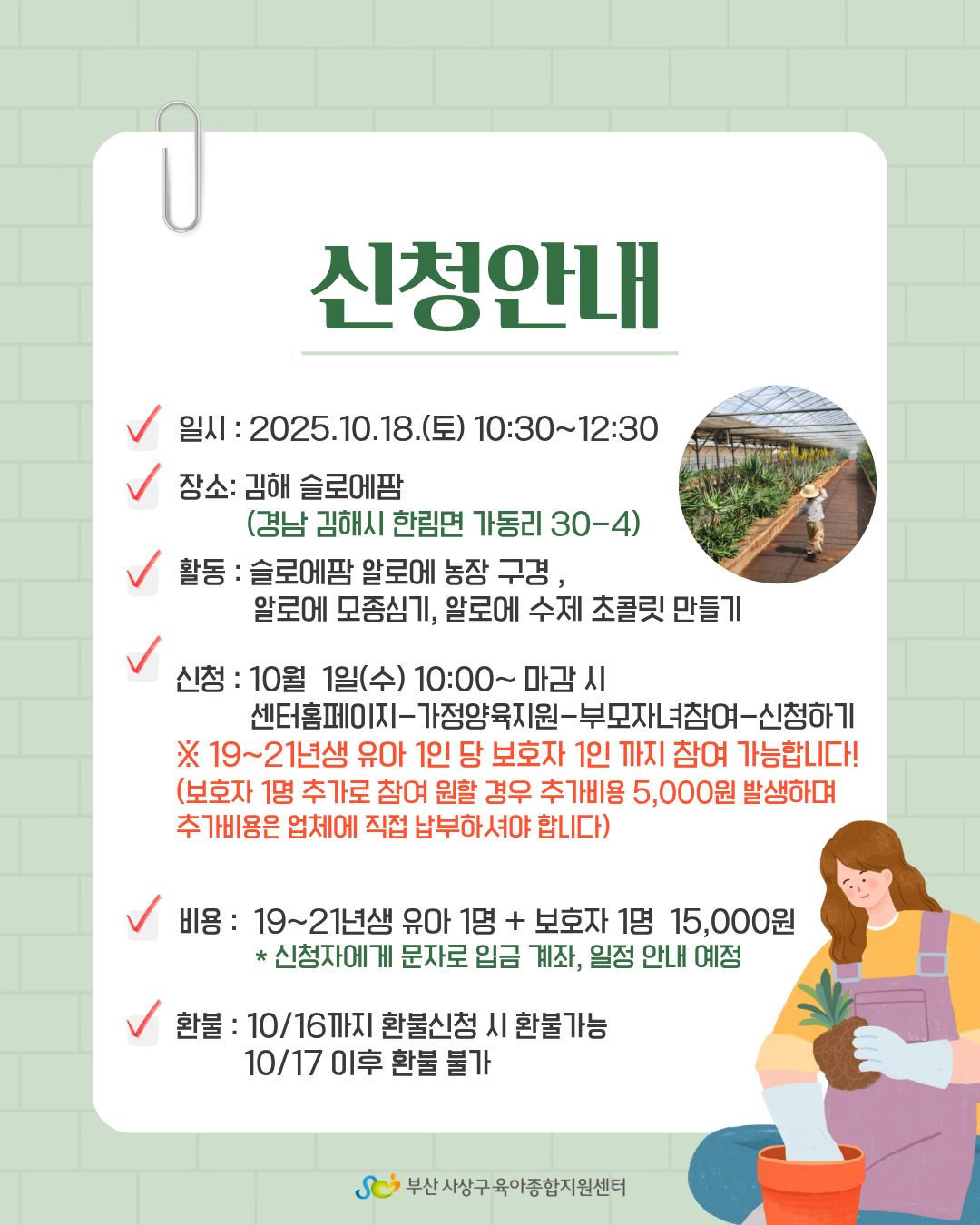 신청안내

일시 : 2025.10.18.(토) 10:30~12:30

장소: 김해 슬로에팜
(경남 김해시 한림면 가동리 30-4)

활동 : 슬로에팜 알로에 농장 구경 ,
알로에 모종심기, 알로에 수제 초콜릿 만들기

신청 : 10월 1일(수) 10:00~ 마감 시
센터홈페이지-가정양육지원-부모자녀참여-신청하기
※ 19~21년생 유아 1인 당 보호자 1인 까지 참여 가능합니다!
(보호자 1명 추가로 참여 원할 경우 추가비용 5,000원 발생하며 추가비용은 업체에 직접 납부하셔야 합니다)

비용 : 19~21년생 유아 1명 + 보호자 1명 15,000원
* 신청자에게 문자로 입금 계좌, 일정 안내 예정

환불 : 10/16까지 환불신청 시 환불가능
10/17 이후 환불 불가

부산 사상구 육아종합지원센터